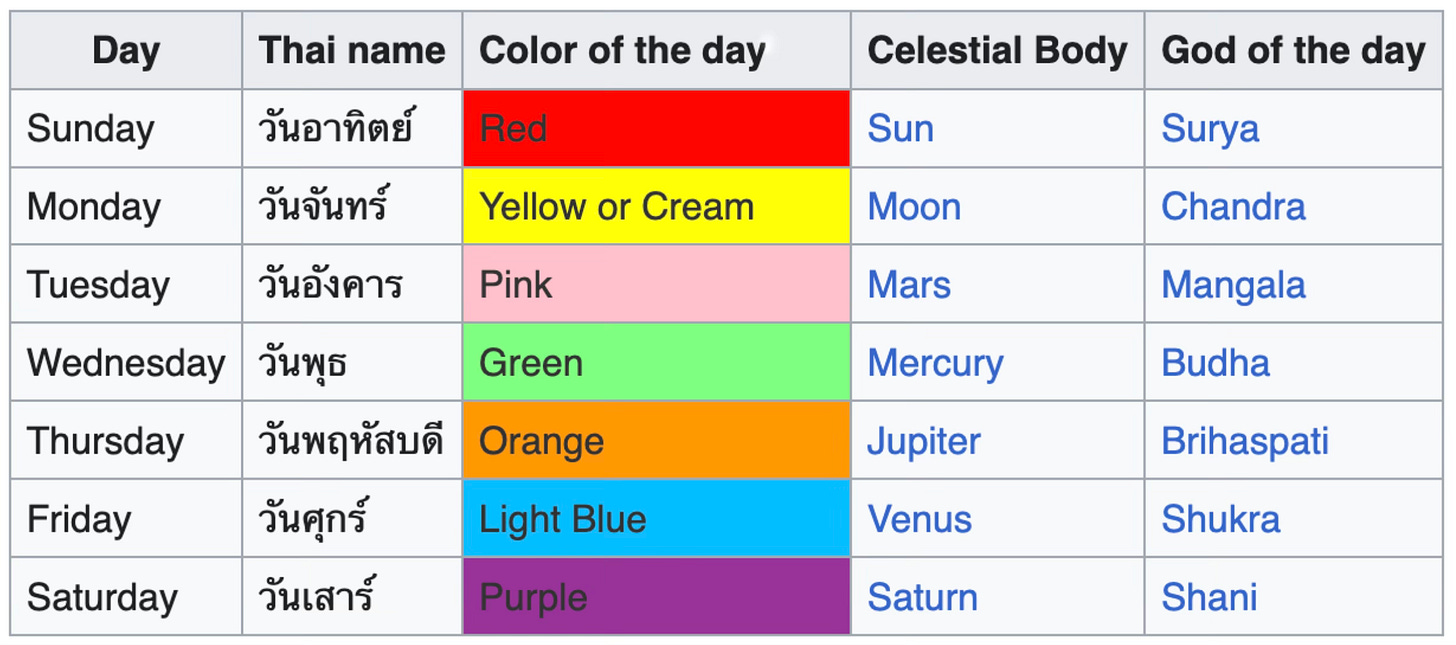 | Day | Thai name | Color of the day | Celestial Body | God of the day |
|---|---|---|---|---|
| Sunday | วันอาทิตย์ | Red | Sun | Surya |
| Monday | วันจันทร์ | Yellow or Cream | Moon | Chandra |
| Tuesday | วันอังคาร | Pink | Mars | Mangala |
| Wednesday | วันพุธ | Green | Mercury | Budha |
| Thursday | วันพฤหัสบดี | Orange | Jupiter | Brihaspati |
| Friday | วันศุกร์ | Light Blue | Venus | Shukra |
| Saturday | วันเสาร์ | Purple | Saturn | Shani |